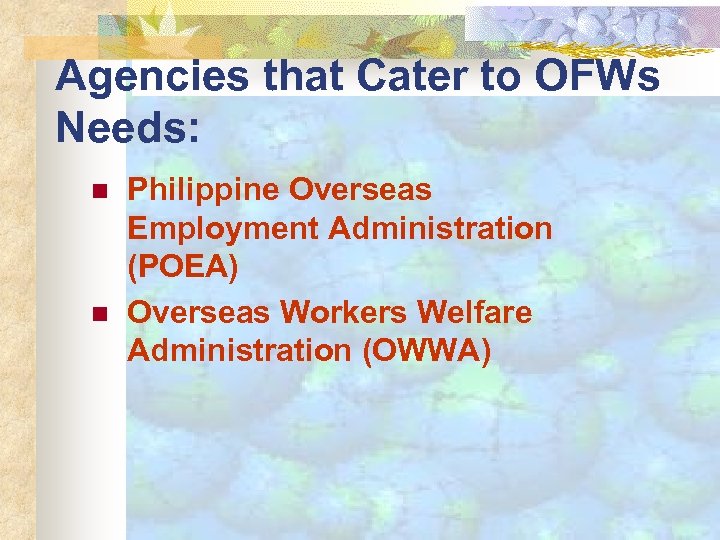 Agencies that Cater to OFWs Needs:

- Philippine Overseas Employment Administration (POEA)
- Overseas Workers Welfare Administration (OWWA)